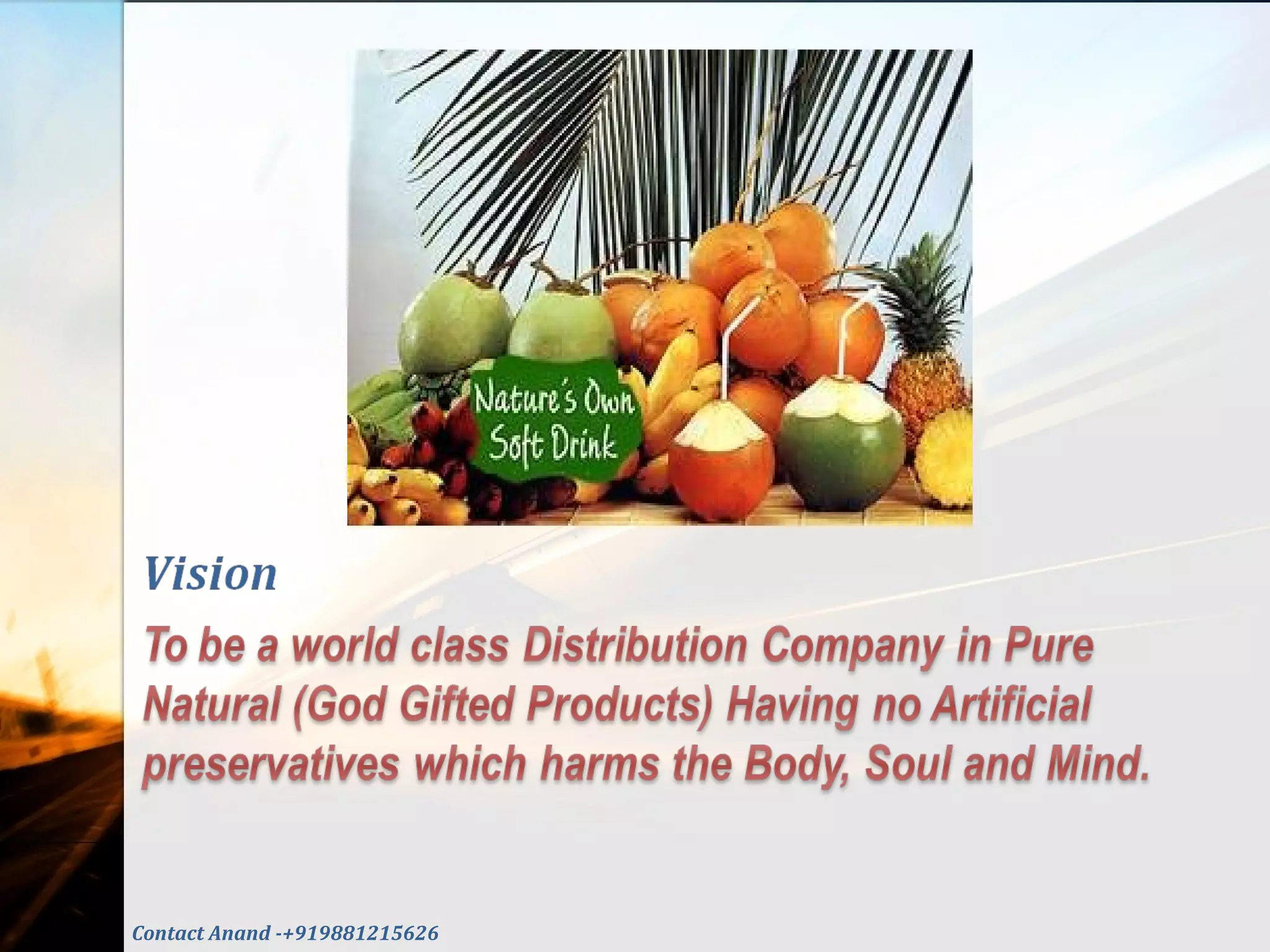 Nature's Own Soft Drink

Vision

To be a world class Distribution Company in Pure Natural (God Gifted Products) Having no Artificial preservatives which harms the Body, Soul and Mind.

Contact Anand -+919881215626